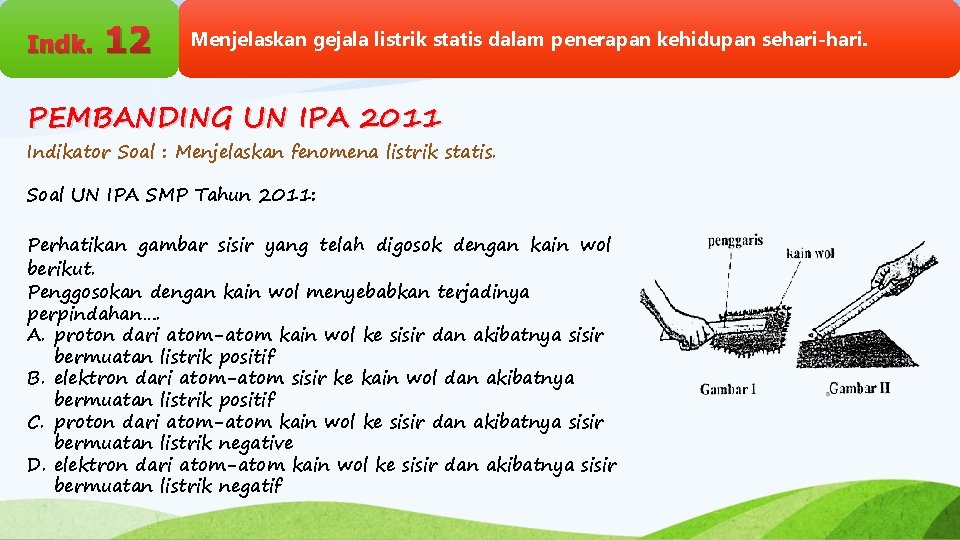 Indk. 12

Menjelaskan gejala listrik statis dalam penerapan kehidupan sehari-hari.

PEMBANDING UN IPA 2011

Indikator Soal : Menjelaskan fenomena listrik statis.

Soal UN IPA SMP Tahun 2011:

Perhatikan gambar sisir yang telah digosok dengan kain wol berikut.
Penggosokan dengan kain wol menyebabkan terjadinya perpindahan....
A. proton dari atom-atom kain wol ke sisir dan akibatnya sisir bermuatan listrik positif
B. elektron dari atom-atom sisir ke kain wol dan akibatnya bermuatan listrik positif
C. proton dari atom-atom kain wol ke sisir dan akibatnya sisir bermuatan listrik negative
D. elektron dari atom-atom kain wol ke sisir dan akibatnya sisir bermuatan listrik negatif

penggaris
kain wol
Gambar I
Gambar II